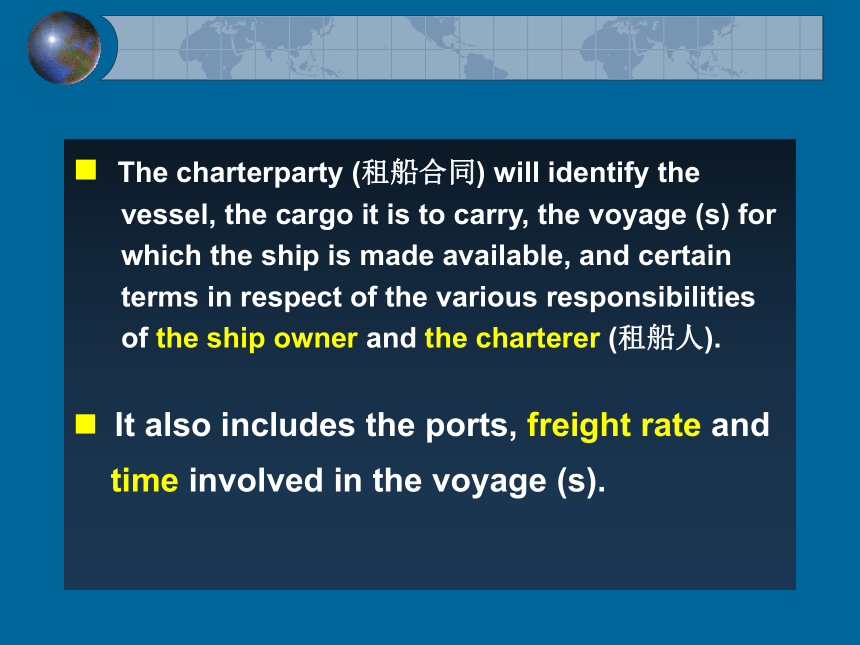 The charterparty (租船合同) will identify the vessel, the cargo it is to carry, the voyage (s) for which the ship is made available, and certain terms in respect of the various responsibilities of the ship owner and the charterer (租船人).

It also includes the ports, freight rate and time involved in the voyage (s).